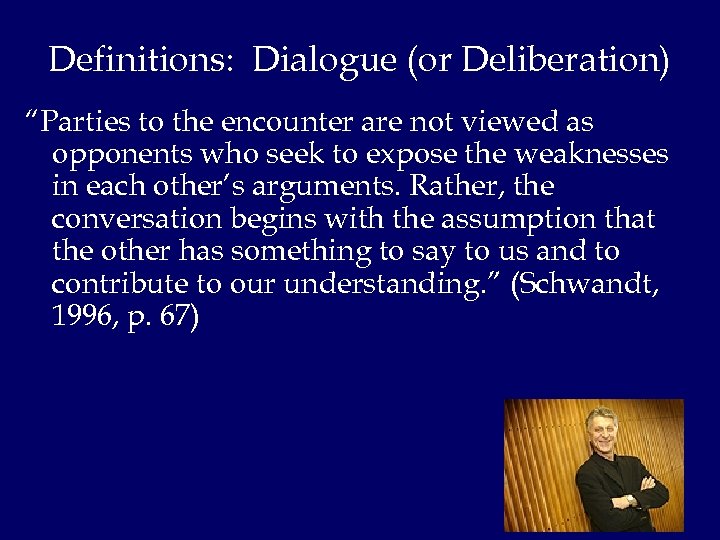 Definitions: Dialogue (or Deliberation)

“Parties to the encounter are not viewed as opponents who seek to expose the weaknesses in each other’s arguments. Rather, the conversation begins with the assumption that the other has something to say to us and to contribute to our understanding.” (Schwandt, 1996, p. 67)